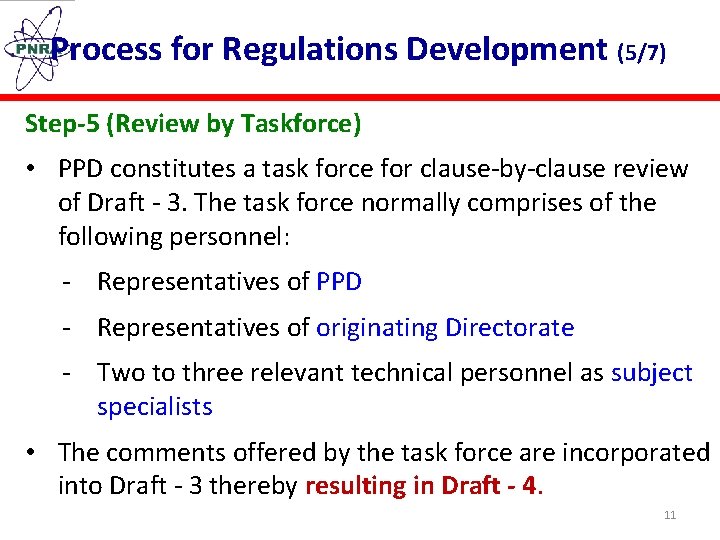 PNR

Process for Regulations Development (5/7)

Step-5 (Review by Taskforce)

• PPD constitutes a task force for clause-by-clause review of Draft - 3. The task force normally comprises of the following personnel:

- Representatives of PPD

- Representatives of originating Directorate

- Two to three relevant technical personnel as subject specialists

• The comments offered by the task force are incorporated into Draft - 3 thereby resulting in Draft - 4.

11